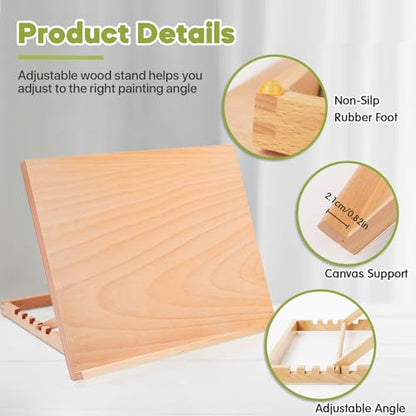 Product Details

Adjustable wood stand helps you adjust to the right painting angle

Non-Silp Rubber Foot

2.1cm/0.82in

Canvas Support

Adjustable Angle